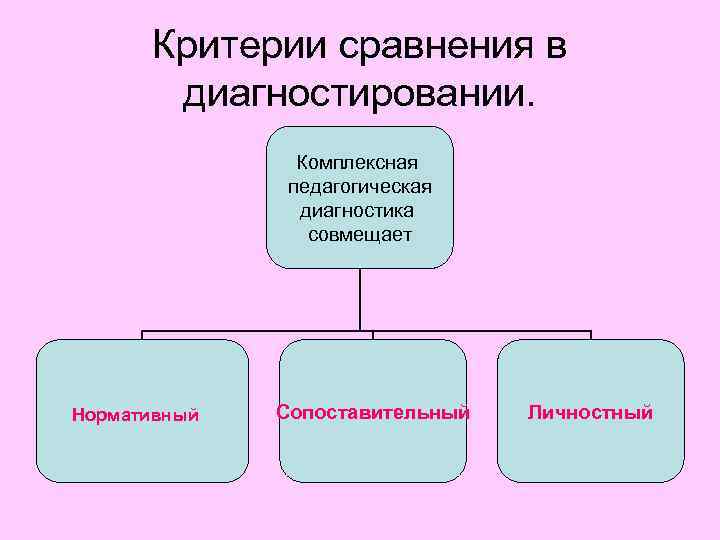 Критерии сравнения в диагностировании.

Комплексная педагогическая диагностика совмещает

Нормативный

Сопоставительный

Личностный